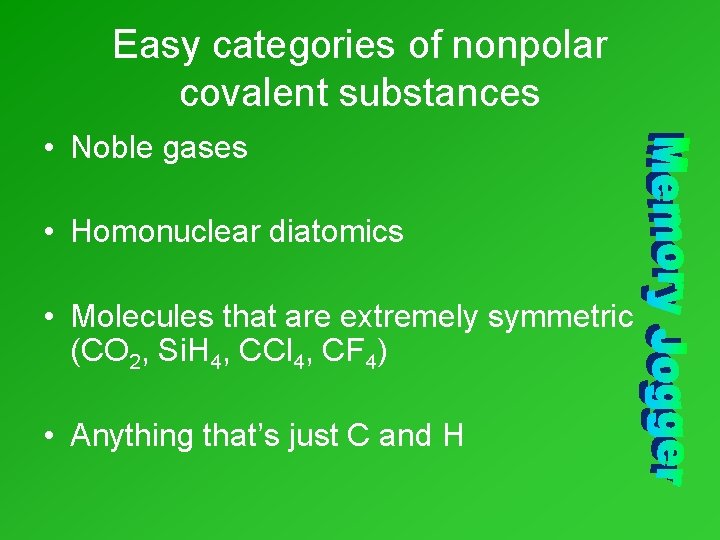 Easy categories of nonpolar covalent substances

• Noble gases

• Homonuclear diatomics

• Molecules that are extremely symmetric ($CO_2$, $SiH_4$, $CCl_4$, $CF_4$)

• Anything that's just C and H

Memory Jogger